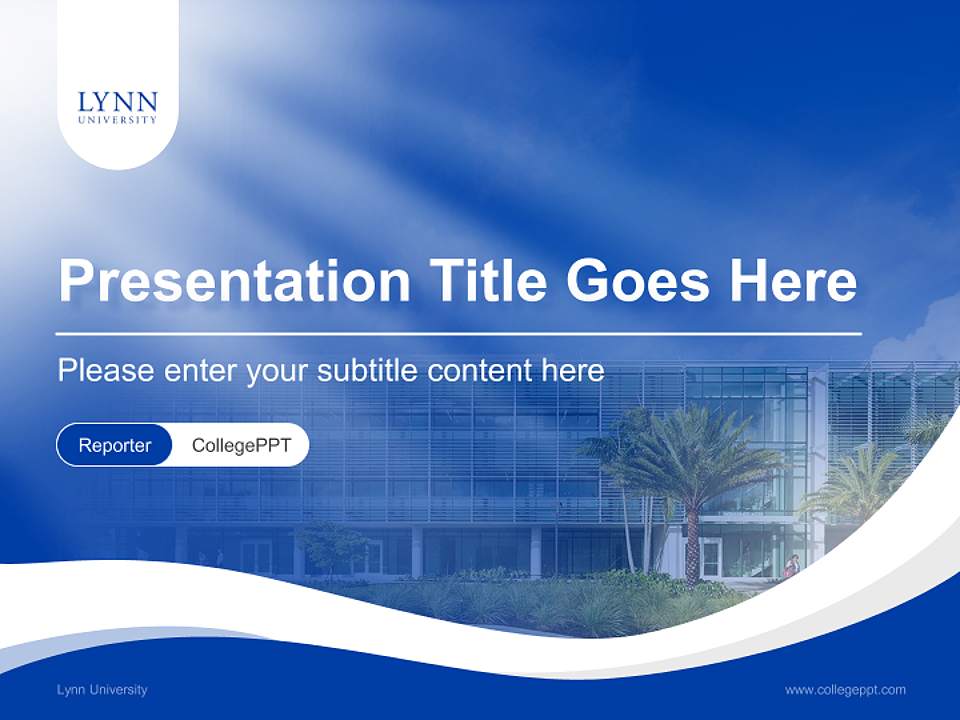 LYNN
UNIVERSITY

Presentation Title Goes Here

Please enter your subtitle content here

Reporter CollegePPT

Lynn University

www.collegeppt.com